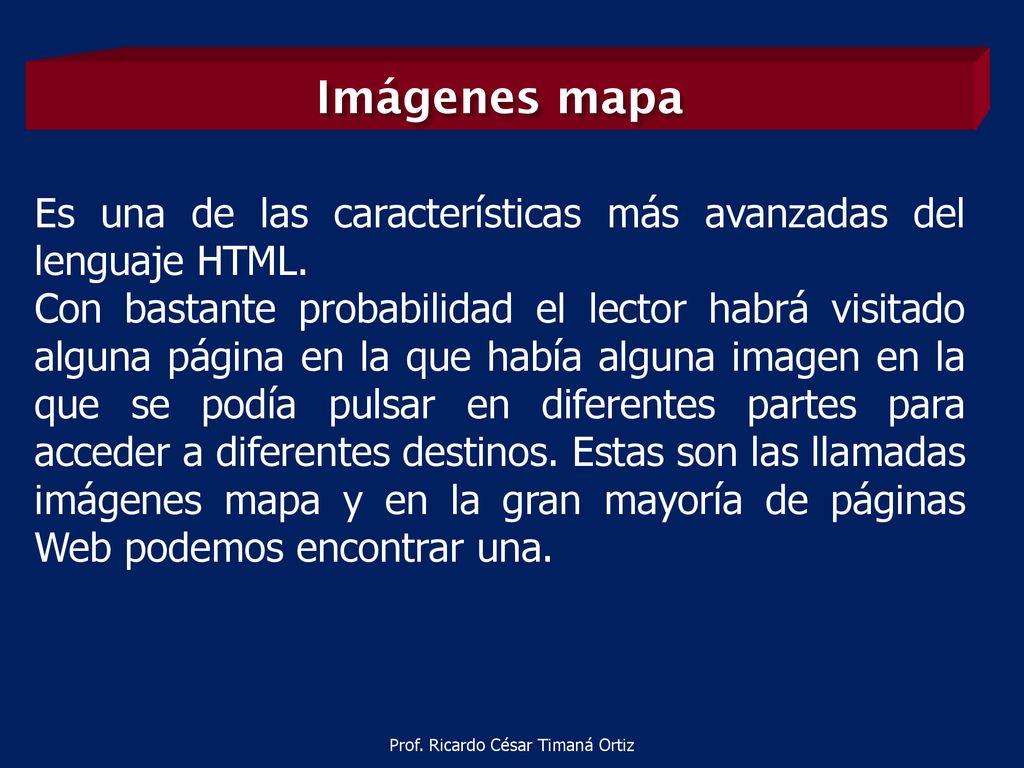 Imágenes mapa

Es una de las características más avanzadas del lenguaje HTML.
Con bastante probabilidad el lector habrá visitado alguna página en la que había alguna imagen en la que se podía pulsar en diferentes partes para acceder a diferentes destinos. Estas son las llamadas imágenes mapa y en la gran mayoría de páginas Web podemos encontrar una.

Prof. Ricardo César Timaná Ortiz